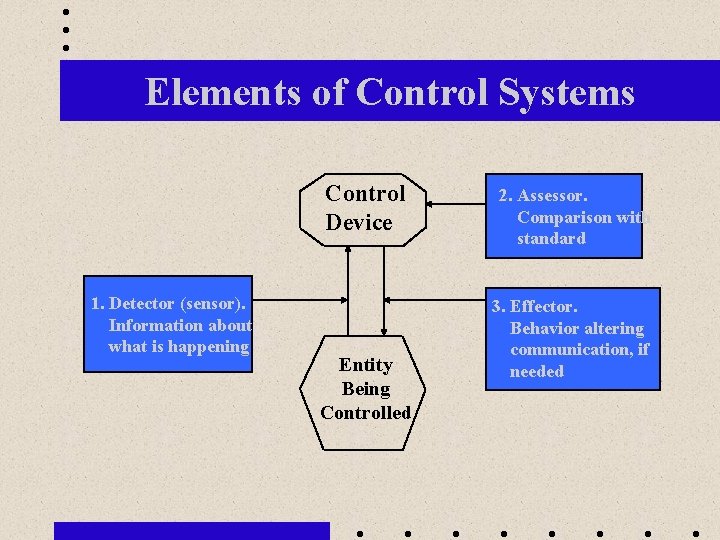 Elements of Control Systems

Control Device

2. Assessor. Comparison with standard

1. Detector (sensor). Information about what is happening

3. Effector. Behavior altering communication, if needed

Entity Being Controlled